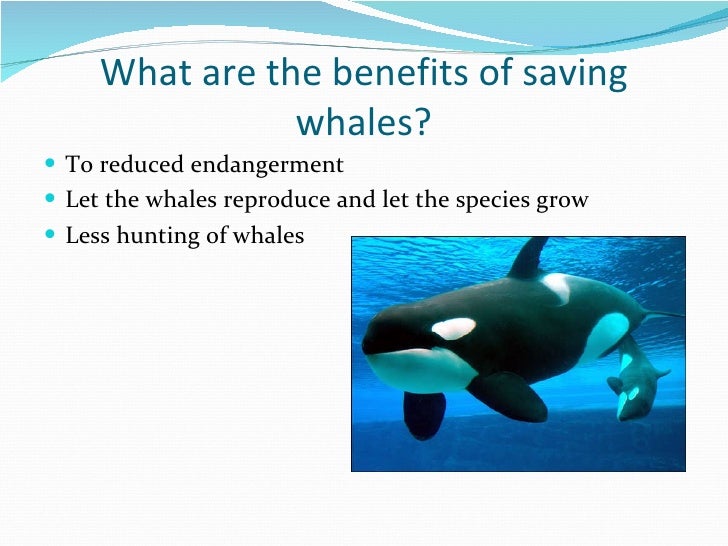 What are the benefits of saving whales?

- To reduced endangerment
- Let the whales reproduce and let the species grow
- Less hunting of whales